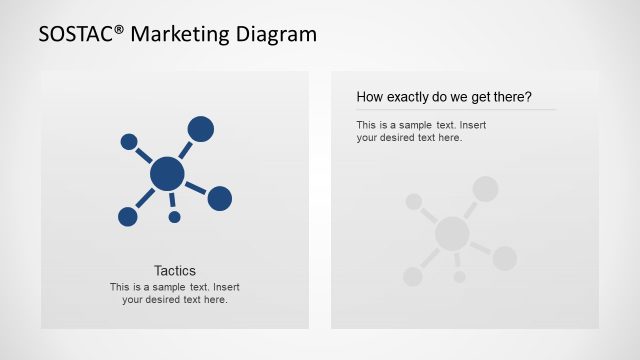 SOSTAC® Marketing Diagram

Tactics
This is a sample text. Insert your desired text here.

How exactly do we get there?

This is a sample text. Insert your desired text here.